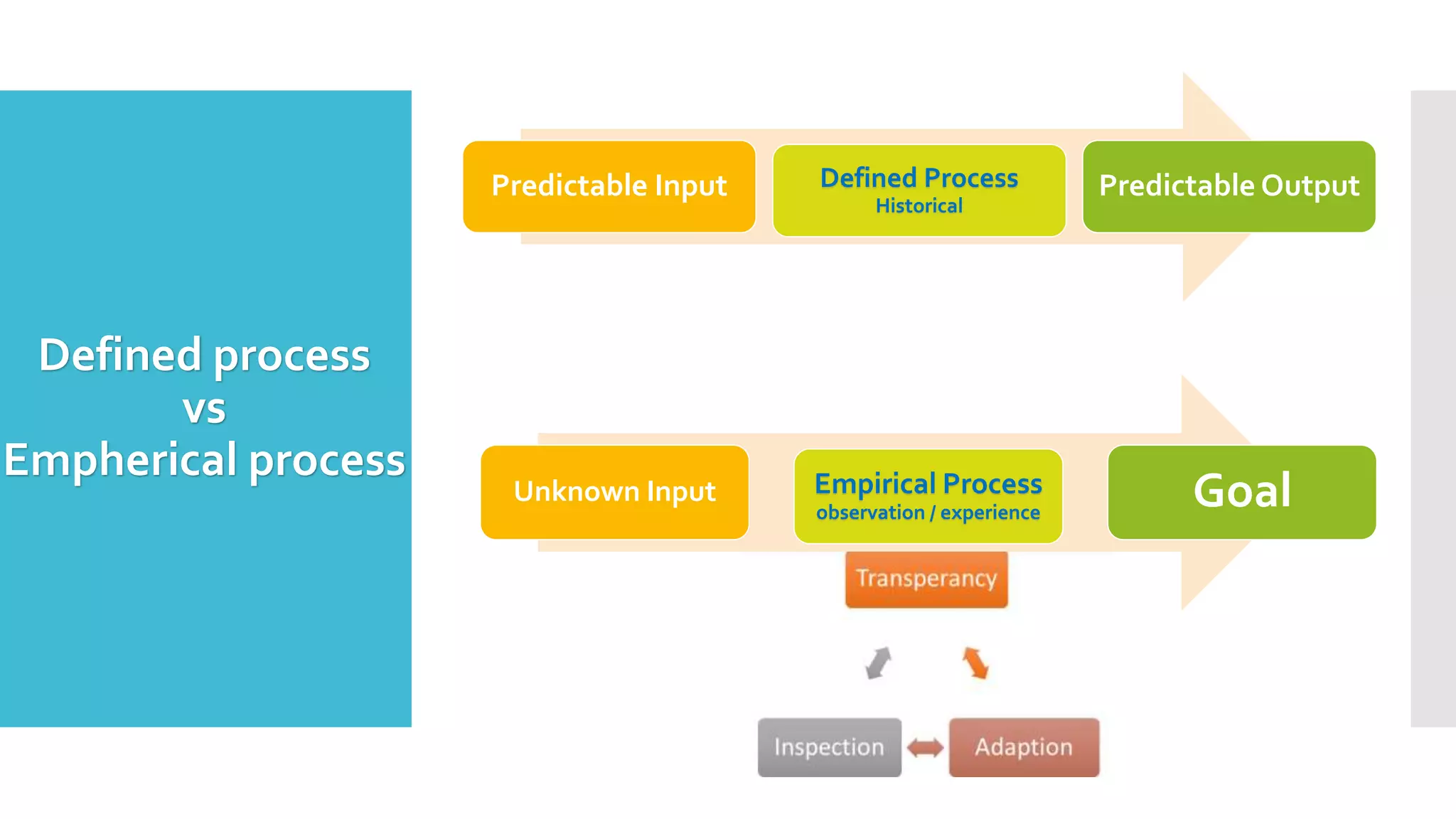 Defined process
vs
Empherical process

Predictable Input

Defined Process
Historical

Predictable Output

Unknown Input

Empirical Process
observation / experience

Goal

Transperancy

Inspection

Adaption